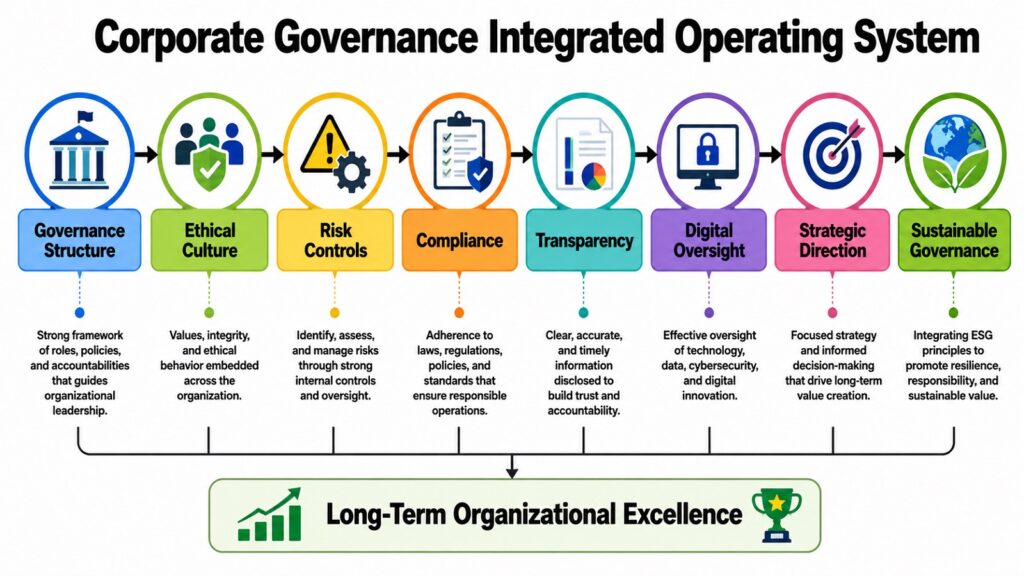 Corporate Governance Integrated Operating System

Governance Structure

Strong framework of roles, policies, and accountabilities that guides organizational leadership.

Ethical Culture

Values, integrity, and ethical behavior embedded across the organization.

Risk Controls

Identify, assess, and manage risks through strong internal controls and oversight.

Compliance

Adherence to laws, regulations, policies, and standards that ensure responsible operations.

Transparency

Clear, accurate, and timely information disclosed to build trust and accountability.

Digital Oversight

Effective oversight of technology, data, cybersecurity, and digital innovation.

Strategic Direction

Focused strategy and informed decision-making that drive long-term value creation.

Sustainable Governance

Integrating ESG principles to promote resilience, responsibility, and sustainable value.

Long-Term Organizational Excellence